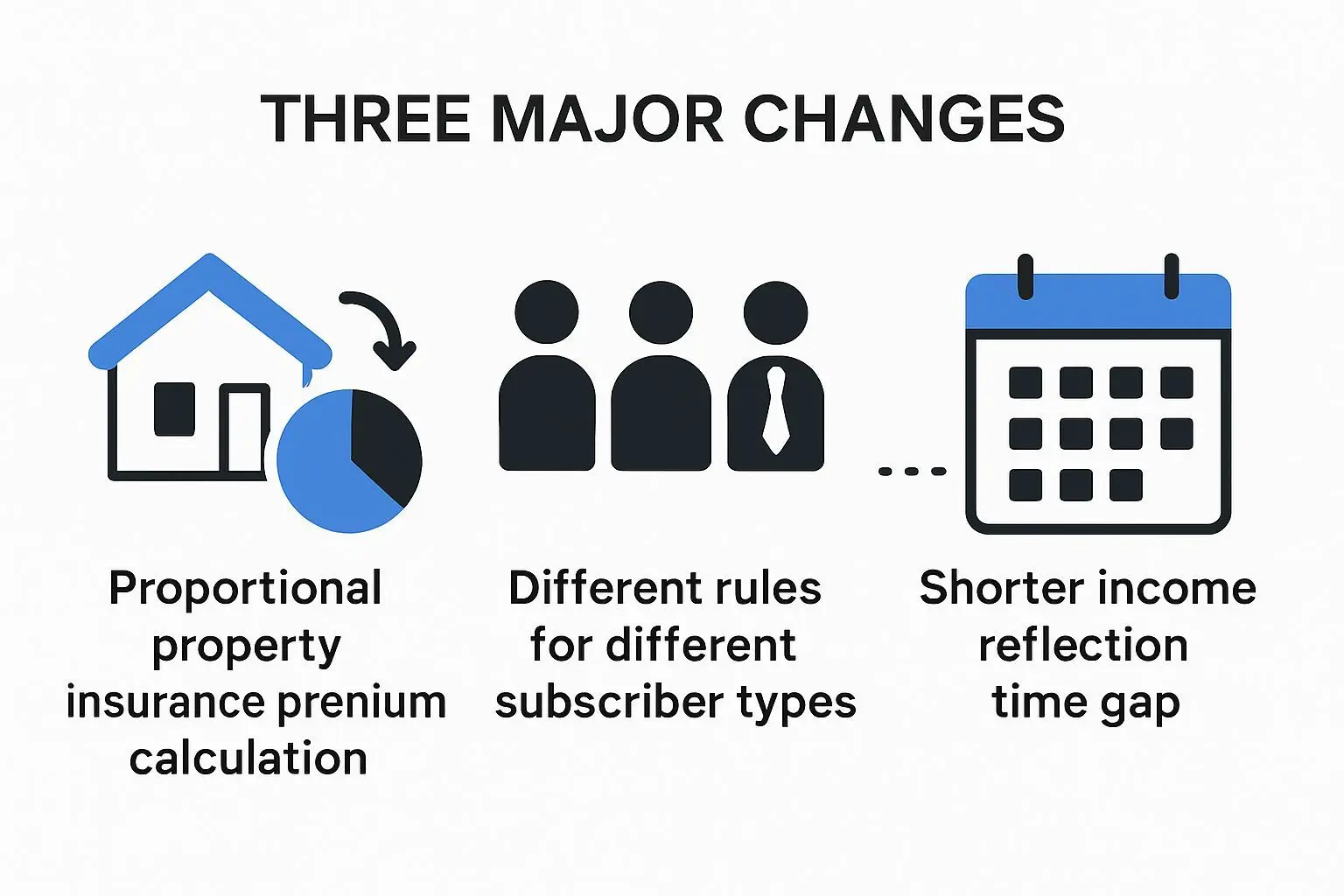 THREE MAJOR CHANGES

Proportional property insurance prenium calculation

Different rules for different subscriber types

Shorter income reflection time gap